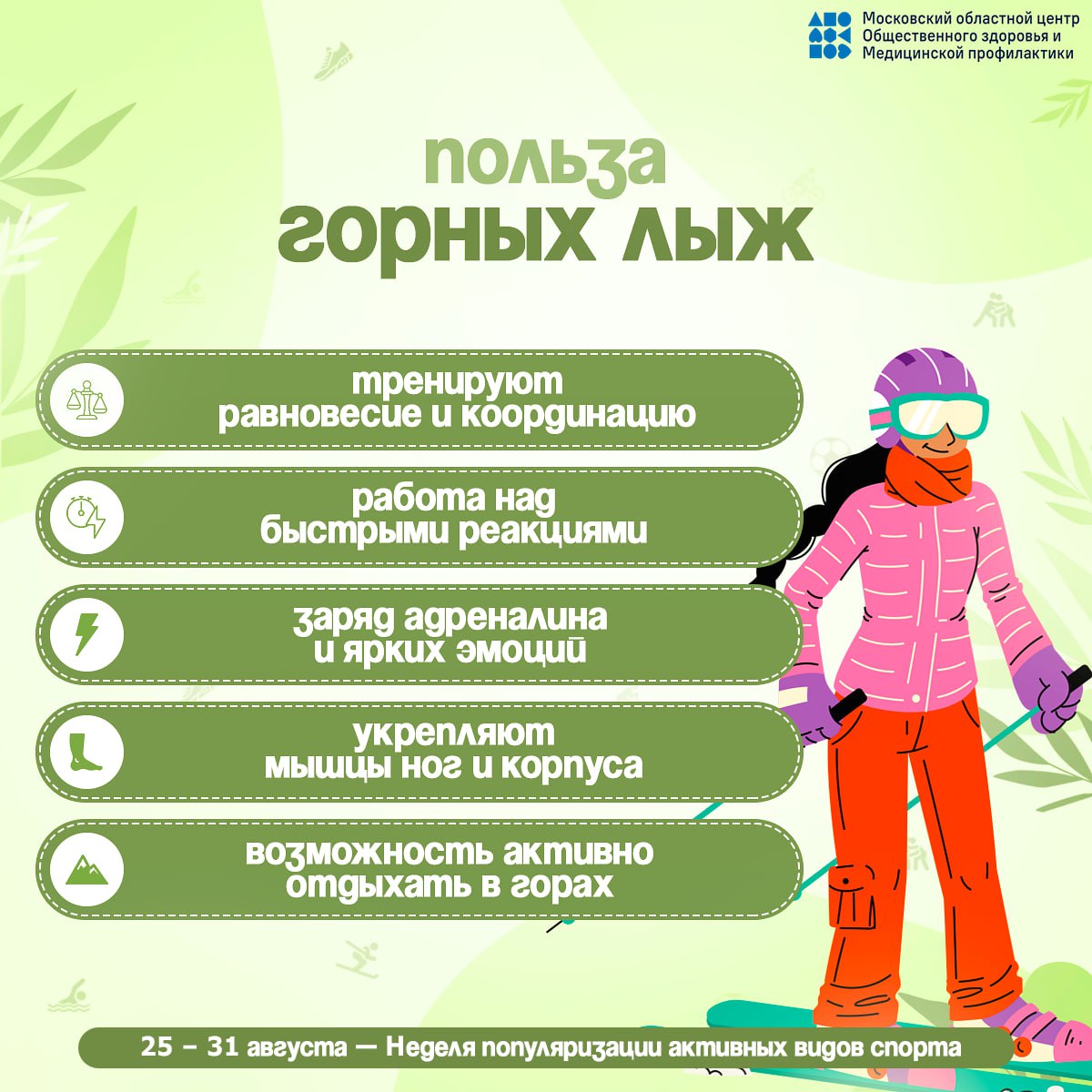 Московский областной центр Общественного здоровья и Медицинской профилактики

польза горных лыж

тренируют равновесие и координацию

работа над быстрыми реакциями

заряд адреналина и ярких эмоций

укрепляют мышцы ног и корпуса

возможность активно отдыхать в горах

25 - 31 августа — Неделя популяризации активных видов спорта